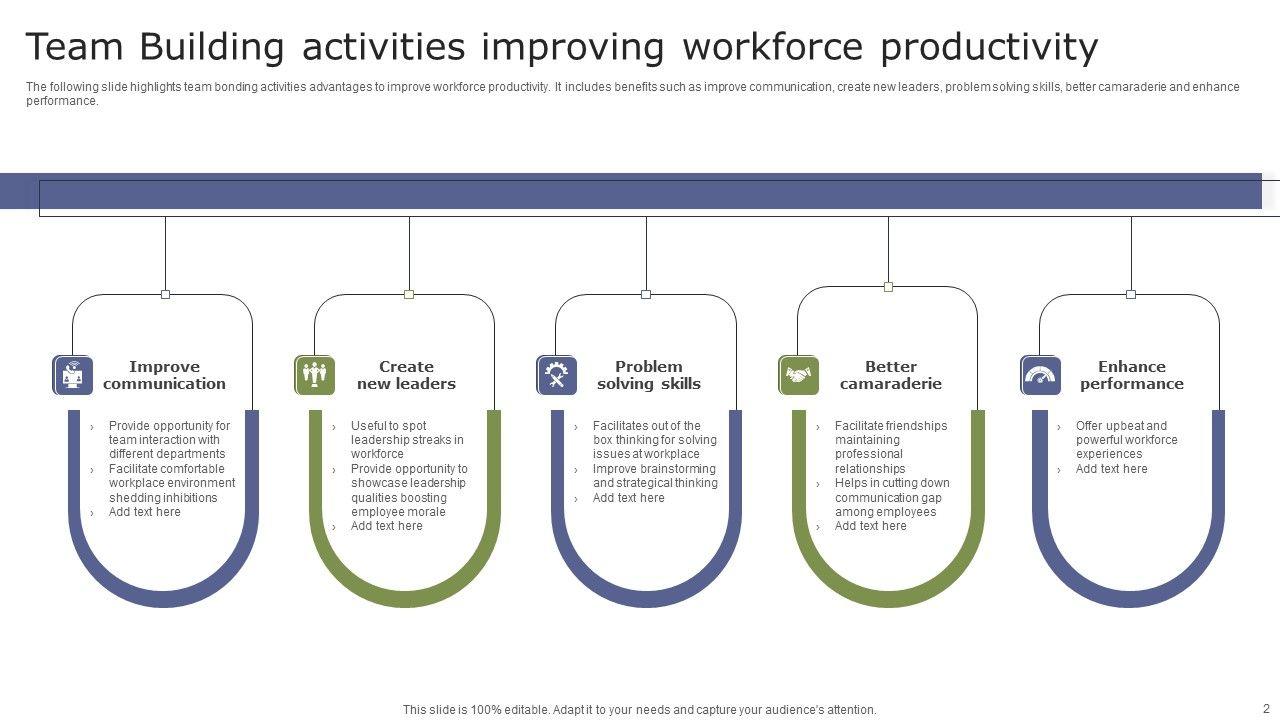 Team Building activities improving workforce productivity

The following slide highlights team bonding activities advantages to improve workforce productivity. It includes benefits such as improve communication, create new leaders, problem solving skills, better camaraderie and enhance performance.

Improve communication

› Provide opportunity for team interaction with different departments
› Facilitate comfortable workplace environment shedding inhibitions
› Add text here

Create new leaders

› Useful to spot leadership streaks in workforce
› Provide opportunity to showcase leadership qualities boosting employee morale
› Add text here

Problem solving skills

› Facilitates out of the box thinking for solving issues at workplace
› Improve brainstorming and strategical thinking
› Add text here

Better camaraderie

› Facilitate friendships maintaining professional relationships
› Helps in cutting down communication gap among employees
› Add text here

Enhance performance

› Offer upbeat and powerful workforce experiences
› Add text here

This slide is 100% editable. Adapt it to your needs and capture your audience's attention.

2